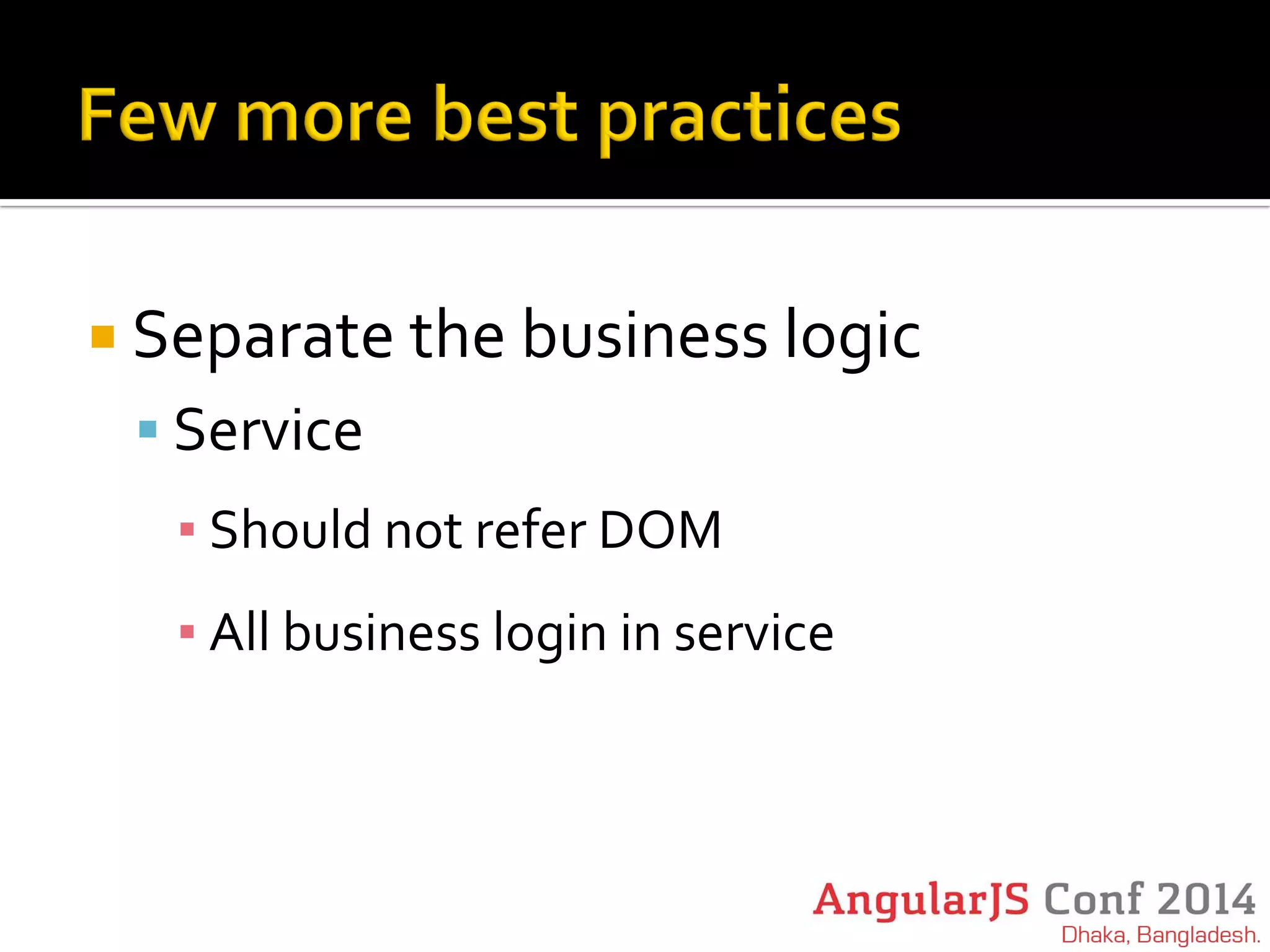 Few more best practices

Separate the business logic

Service

Should not refer DOM

All business login in service

AngularJS Conf 2014
Dhaka, Bangladesh.